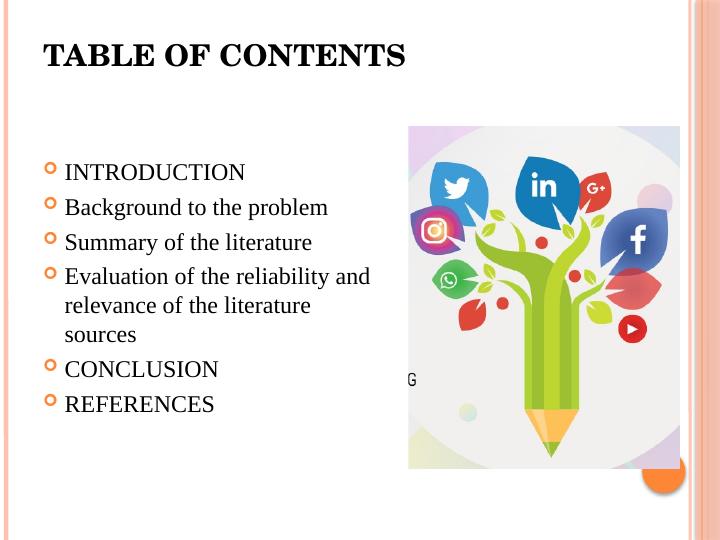 TABLE OF CONTENTS

INTRODUCTION
Background to the problem
Summary of the literature
Evaluation of the reliability and relevance of the literature sources
CONCLUSION
REFERENCES

in
G+
f
G